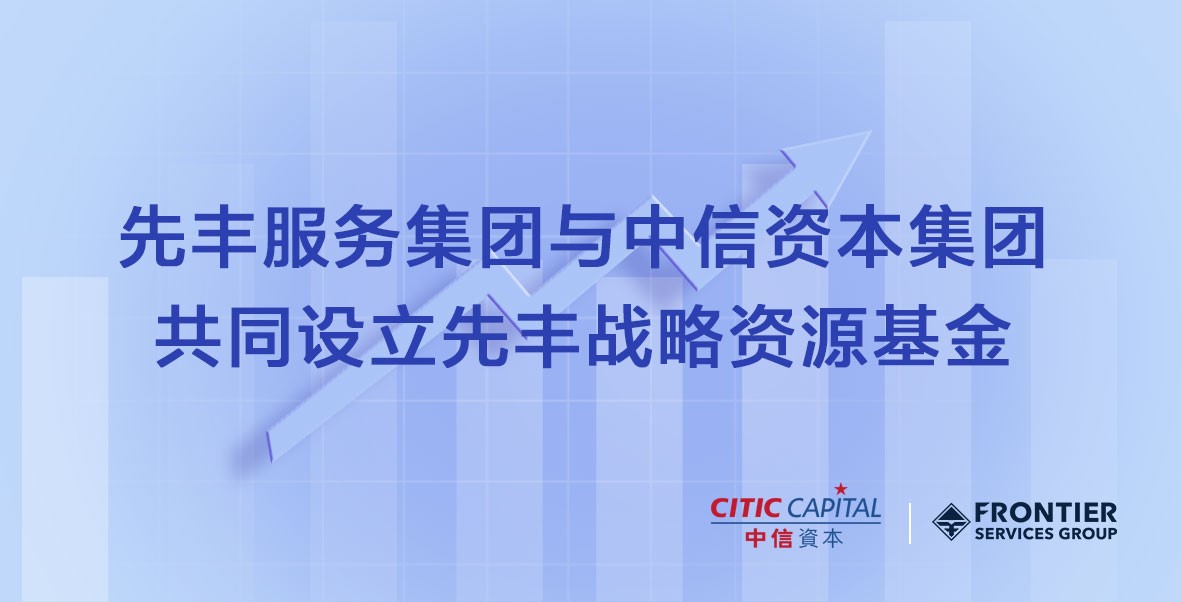 先丰服务集团与中信资本集团
共同设立先丰战略资源基金

CITIC CAPITAL
中信資本

FRONTIER
SERVICES GROUP